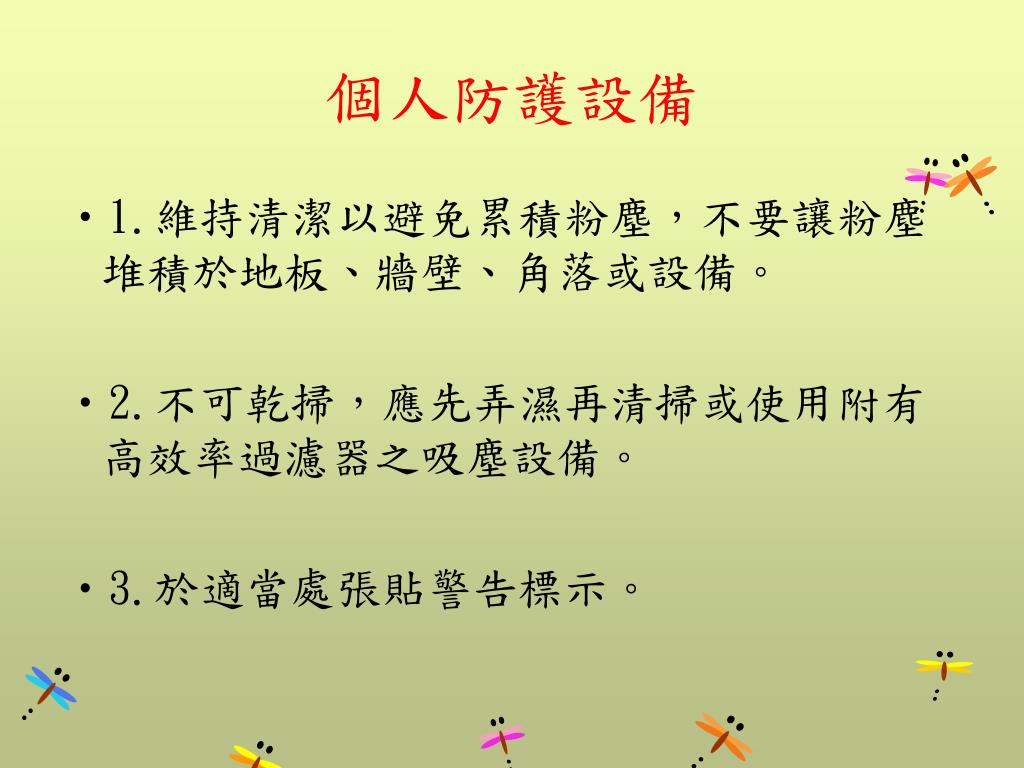 個人防護設備

• 1.維持清潔以避免累積粉塵，不要讓粉塵堆積於地板、牆壁、角落或設備。

• 2.不可乾掃，應先弄濕再清掃或使用附有高效率過濾器之吸塵設備。

• 3.於適當處張貼警告標示。